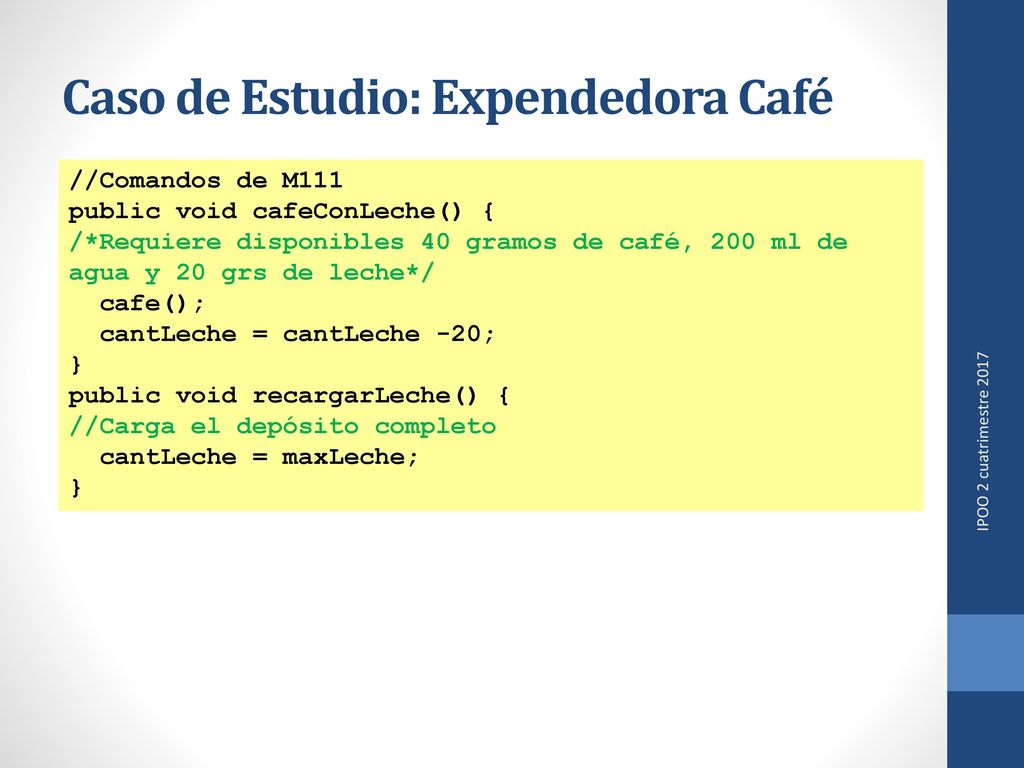 Caso de Estudio: Expendedora Café

//Comandos de M111
public void cafeConLeche() {
/*Requiere disponibles 40 gramos de café, 200 ml de agua y 20 grs de leche*/
  cafe();
  cantLeche = cantLeche -20;
}
public void recargarLeche() {
//Carga el depósito completo
  cantLeche = maxLeche;
}

IPOO 2 cuatrimestre 2017